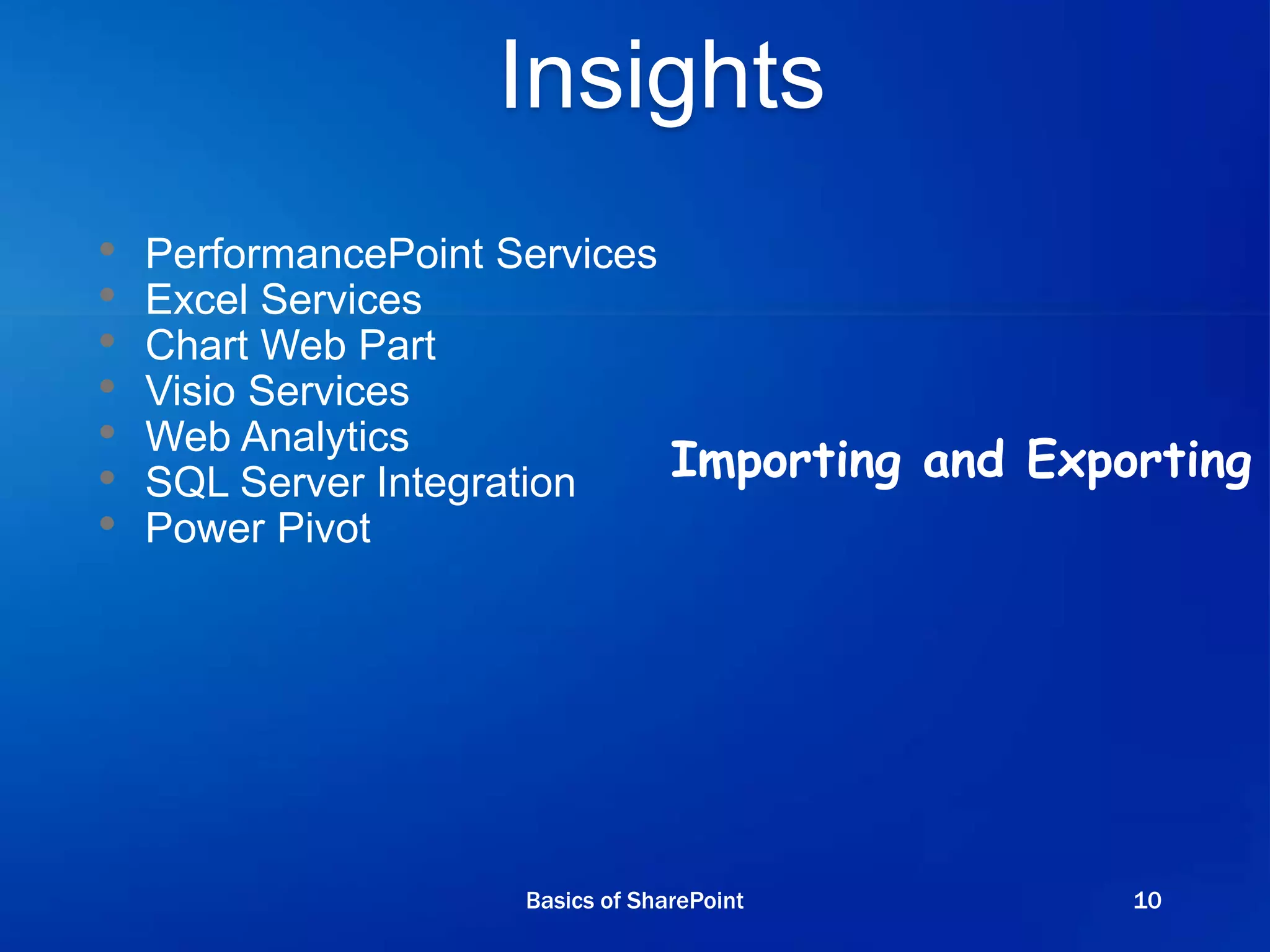 Insights

- PerformancePoint Services
- Excel Services
- Chart Web Part
- Visio Services
- Web Analytics
- SQL Server Integration
- Power Pivot

Importing and Exporting

Basics of SharePoint

10